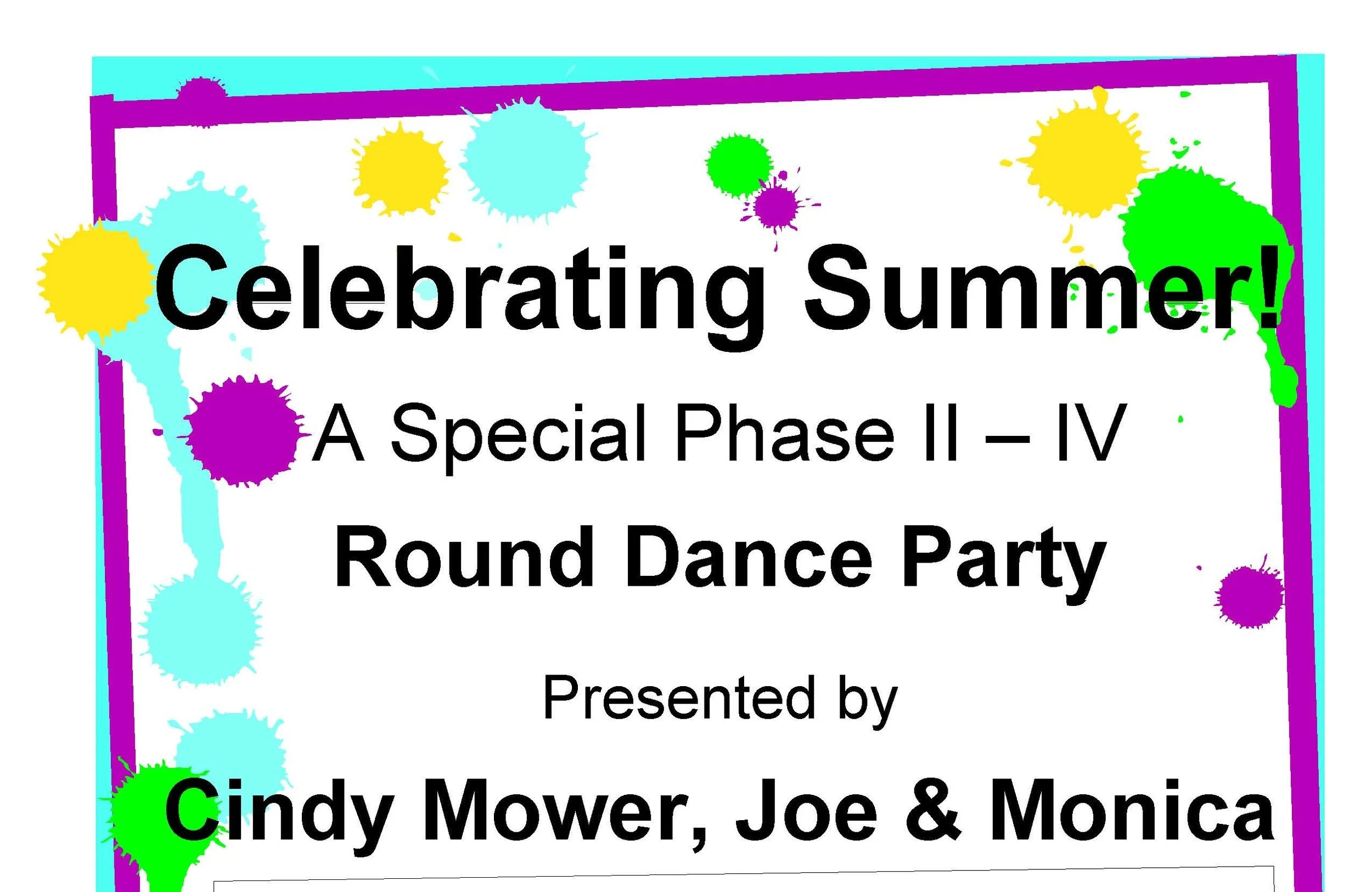 Celebrating Summer!

A Special Phase II – IV

Round Dance Party

Presented by

Cindy Mower, Joe & Monica